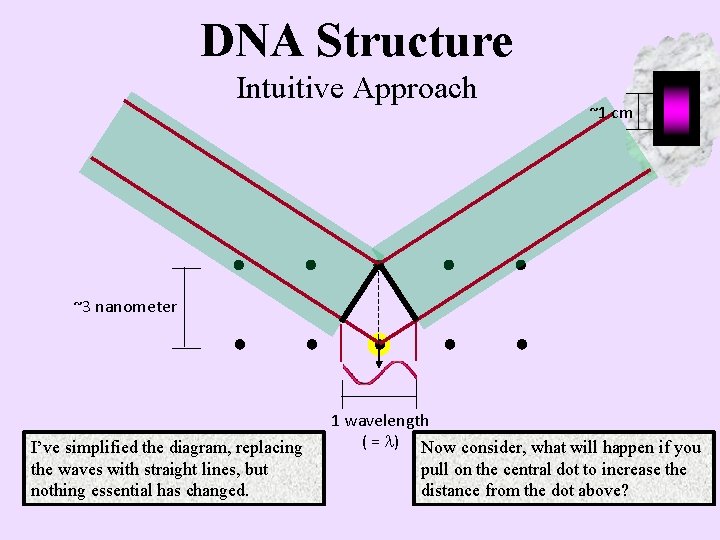 DNA Structure

Intuitive Approach

~1 cm

~3 nanometer

1 wavelength
( = $\lambda$)

I've simplified the diagram, replacing the waves with straight lines, but nothing essential has changed.

Now consider, what will happen if you pull on the central dot to increase the distance from the dot above?